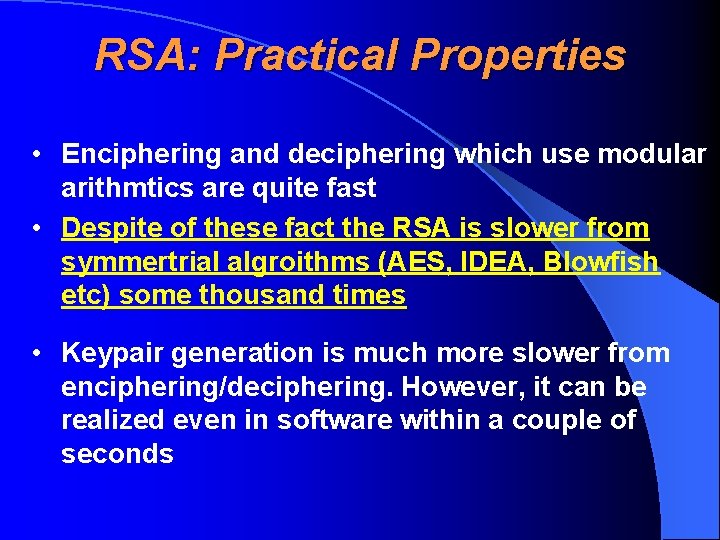 RSA: Practical Properties

• Enciphering and deciphering which use modular arithmtics are quite fast

• Despite of these fact the RSA is slower from symmertrial algroithms (AES, IDEA, Blowfish etc) some thousand times

• Keypair generation is much more slower from enciphering/deciphering. However, it can be realized even in software within a couple of seconds